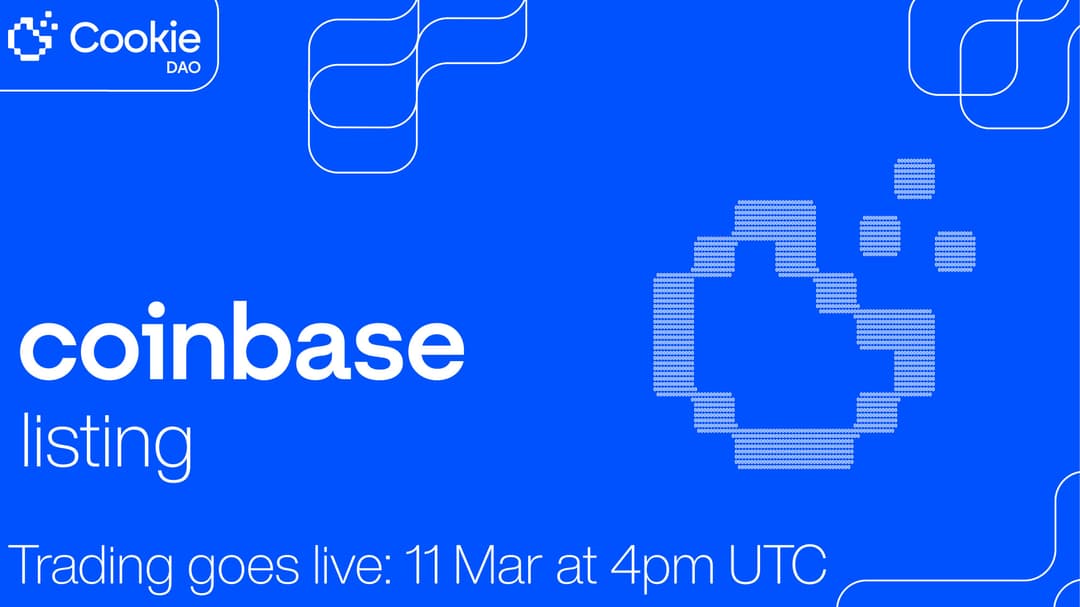 Cookie
DAO

coinbase
listing

Trading goes live: 11 Mar at 4pm UTC